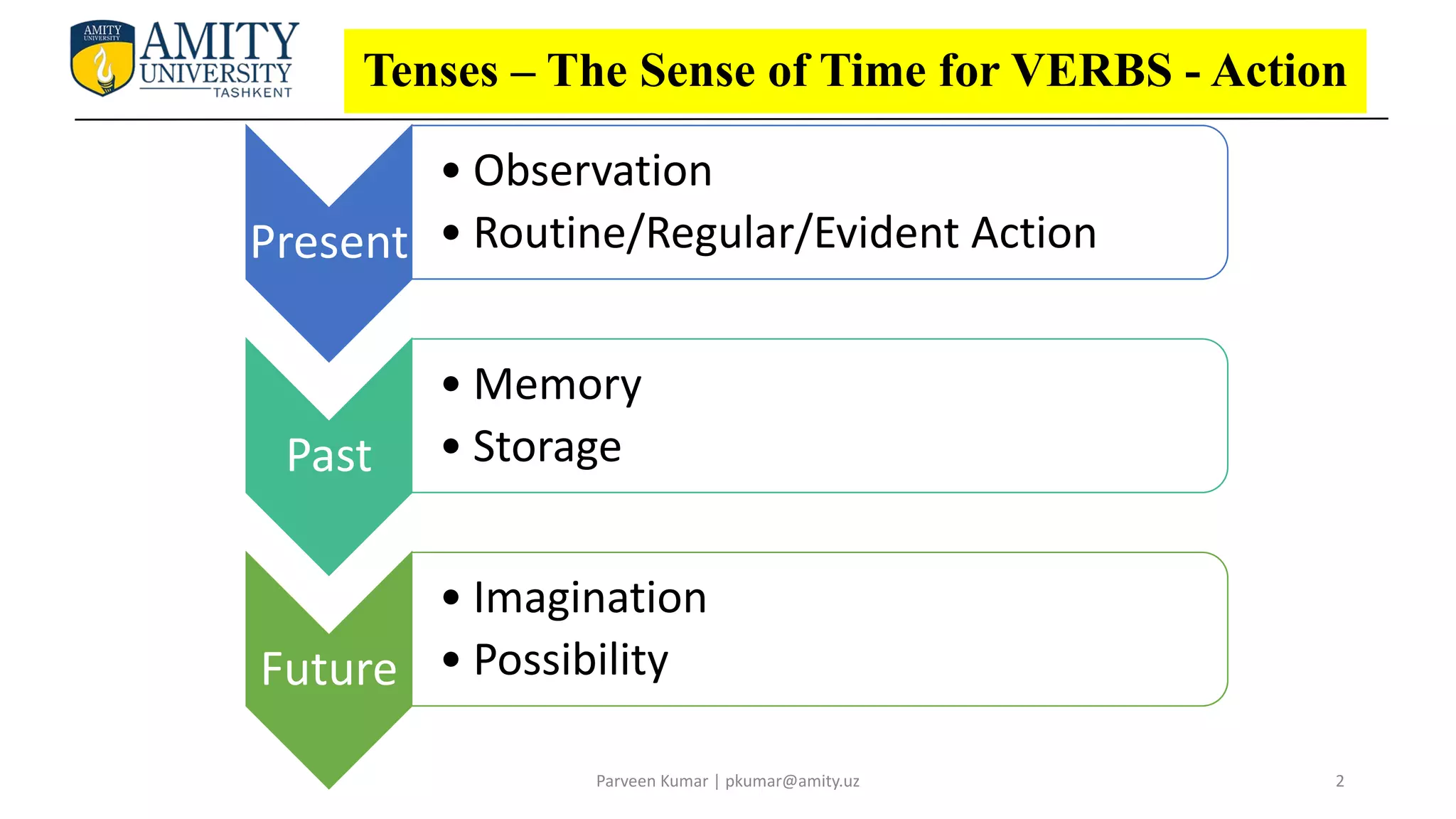 AMITY UNIVERSITY
AMITY UNIVERSITY TASHKENT

Tenses – The Sense of Time for VERBS - Action

Present
• Observation
• Routine/Regular/Evident Action

Past
• Memory
• Storage

Future
• Imagination
• Possibility

Parveen Kumar | pkumar@amity.uz

2